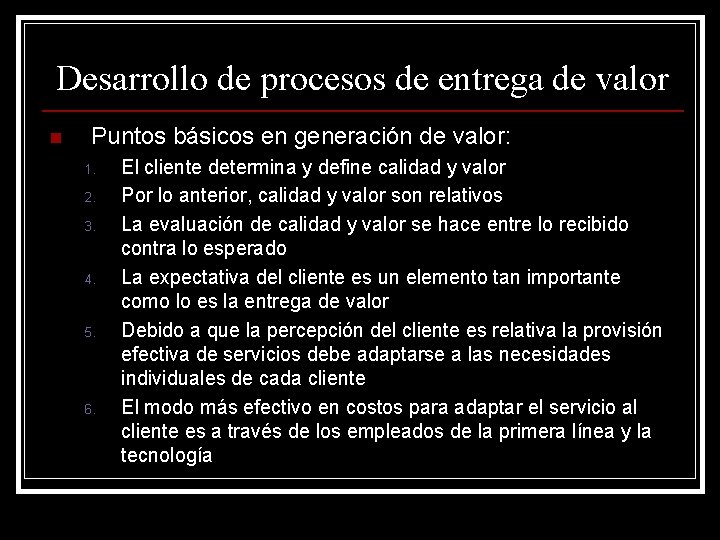 Desarrollo de procesos de entrega de valor

Puntos básicos en generación de valor:
1. El cliente determina y define calidad y valor
2. Por lo anterior, calidad y valor son relativos
3. La evaluación de calidad y valor se hace entre lo recibido contra lo esperado
4. La expectativa del cliente es un elemento tan importante como lo es la entrega de valor
5. Debido a que la percepción del cliente es relativa la provisión efectiva de servicios debe adaptarse a las necesidades individuales de cada cliente
6. El modo más efectivo en costos para adaptar el servicio al cliente es a través de los empleados de la primera línea y la tecnología